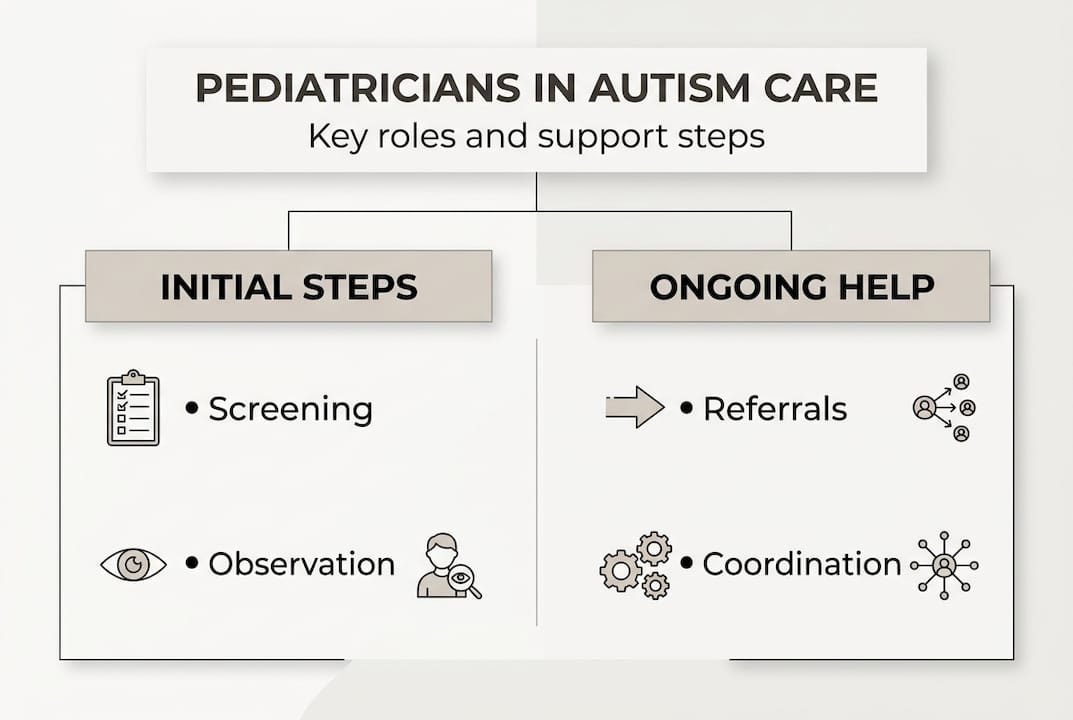 PEDIATRICIANS IN AUTISM CARE
Key roles and support steps

INITIAL STEPS

• Screening

• Observation

ONGOING HELP

• Referrals

• Coordination